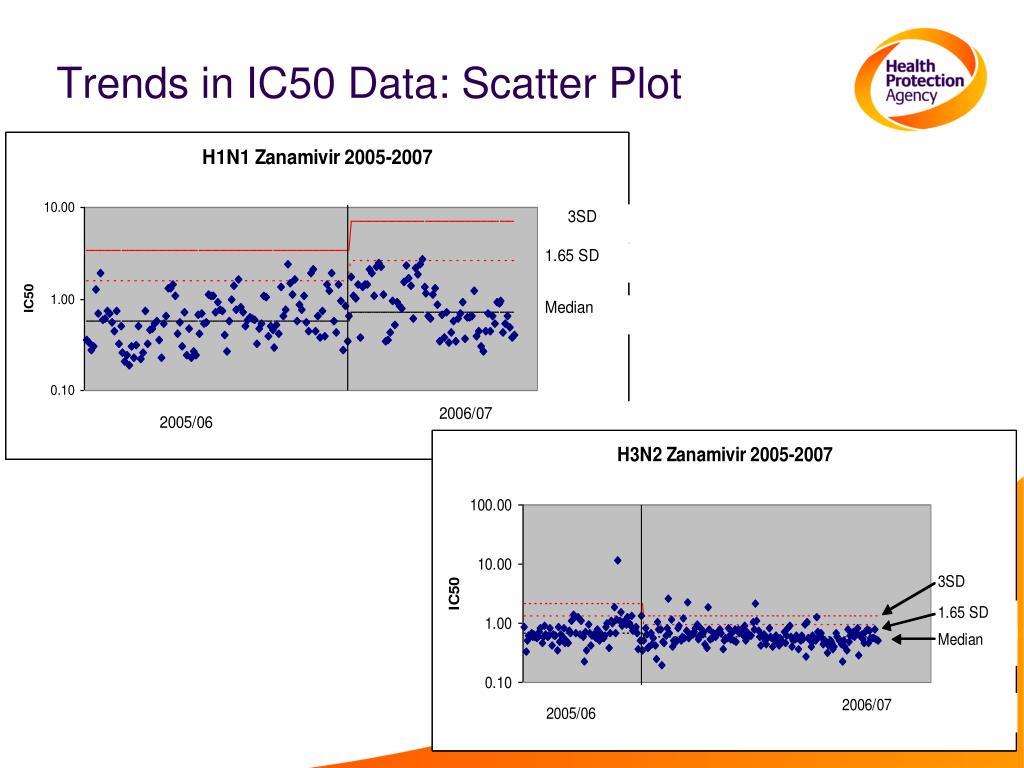 Trends in IC50 Data: Scatter Plot

Health Protection Agency

H1N1 Zanamivir 2005-2007

10.00
1.00
0.10

IC50

3SD
1.65 SD
Median

2005/06
2006/07

H3N2 Zanamivir 2005-2007

100.00
10.00
1.00
0.10

IC50

3SD
1.65 SD
Median

2005/06
2006/07